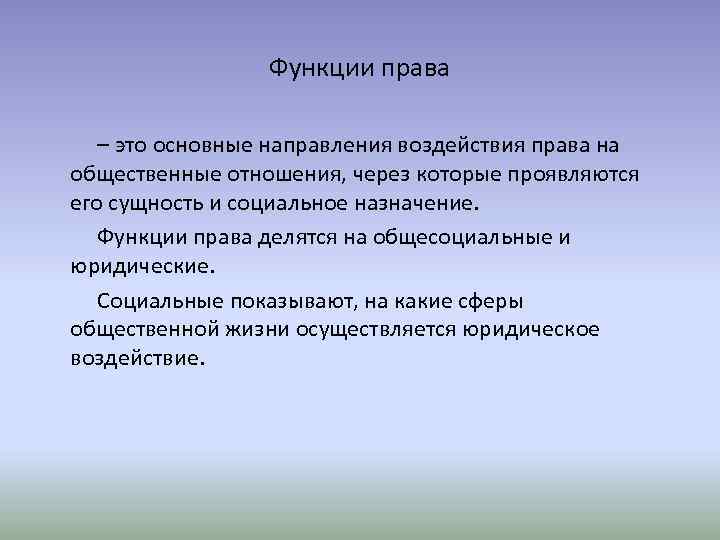 Функции права

– это основные направления воздействия права на общественные отношения, через которые проявляются его сущность и социальное назначение.

Функции права делятся на общесоциальные и юридические.

Социальные показывают, на какие сферы общественной жизни осуществляется юридическое воздействие.